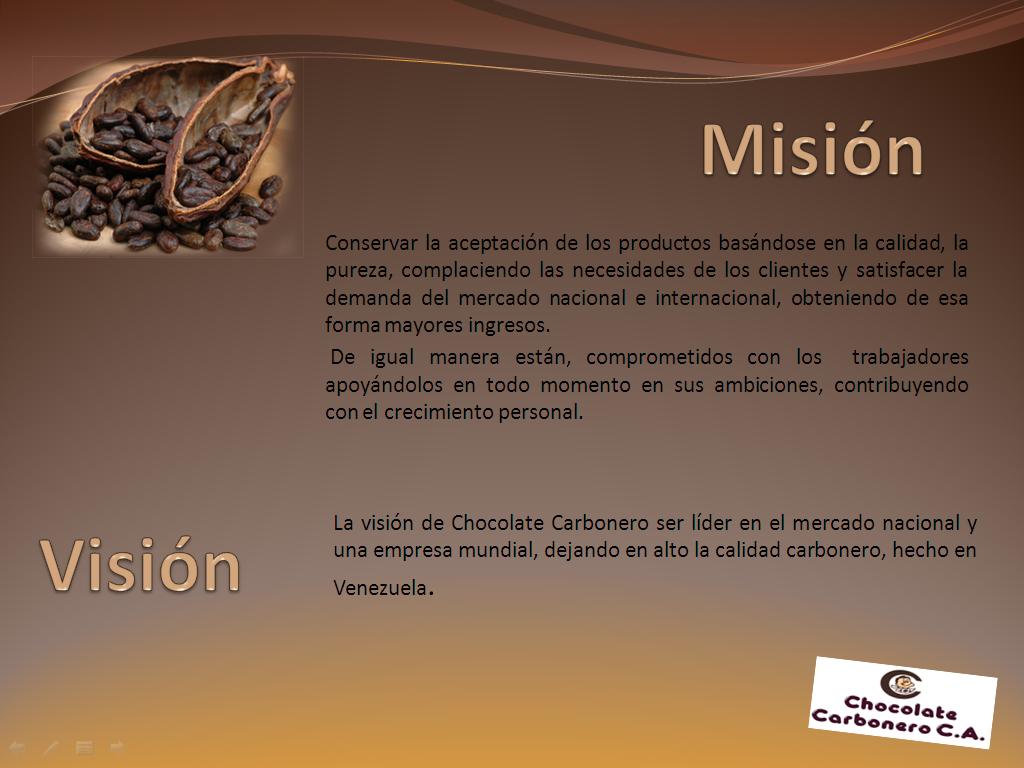 Misión

Conservar la aceptación de los productos basándose en la calidad, la pureza, complaciendo las necesidades de los clientes y satisfacer la demanda del mercado nacional e internacional, obteniendo de esa forma mayores ingresos.

De igual manera están, comprometidos con los trabajadores apoyándolos en todo momento en sus ambiciones, contribuyendo con el crecimiento personal.

Visión

La visión de Chocolate Carbonero ser líder en el mercado nacional y una empresa mundial, dejando en alto la calidad carbonero, hecho en Venezuela.

Chocolate Carbonero C.A.